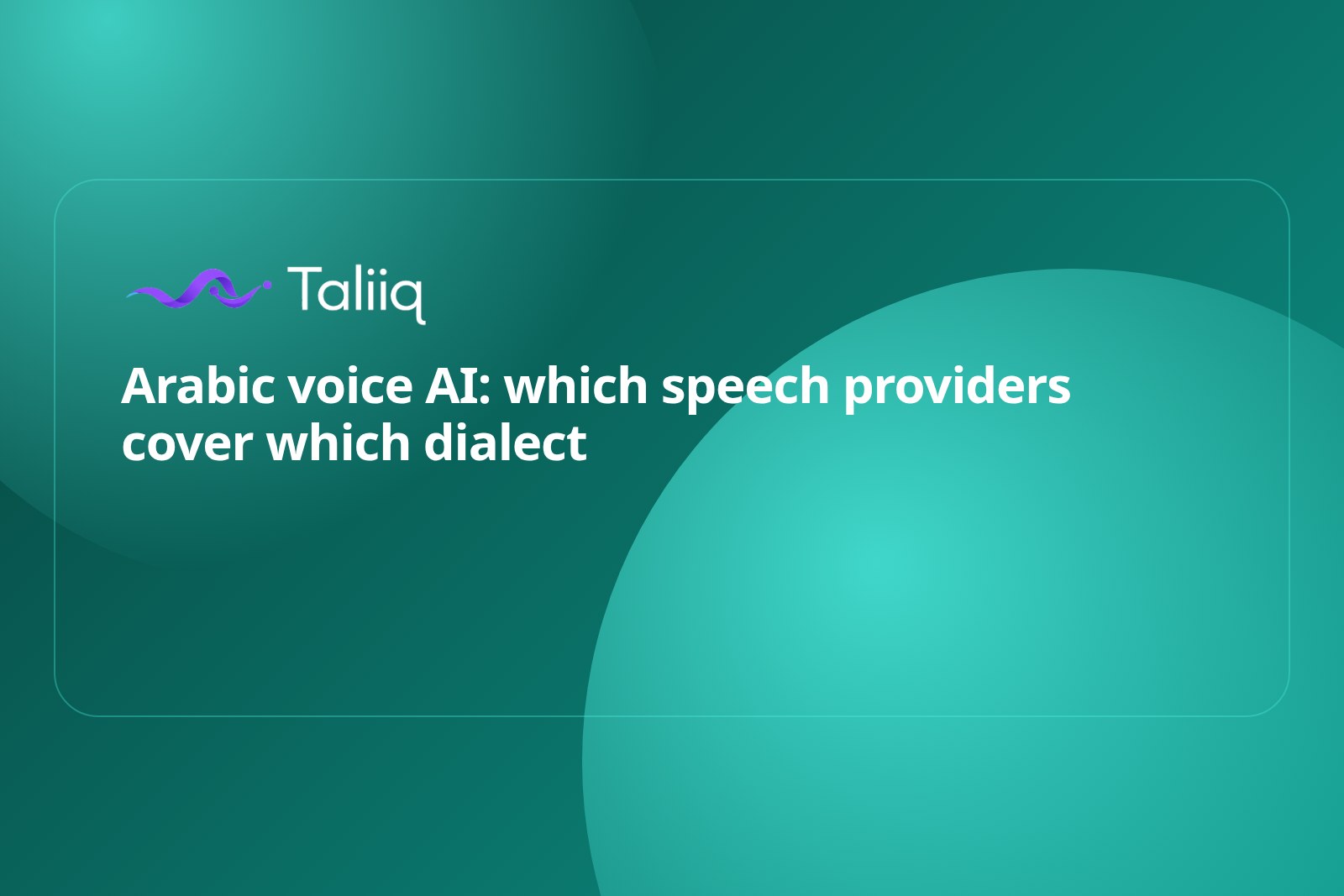 Taliiq

Arabic voice AI: which speech providers cover which dialect